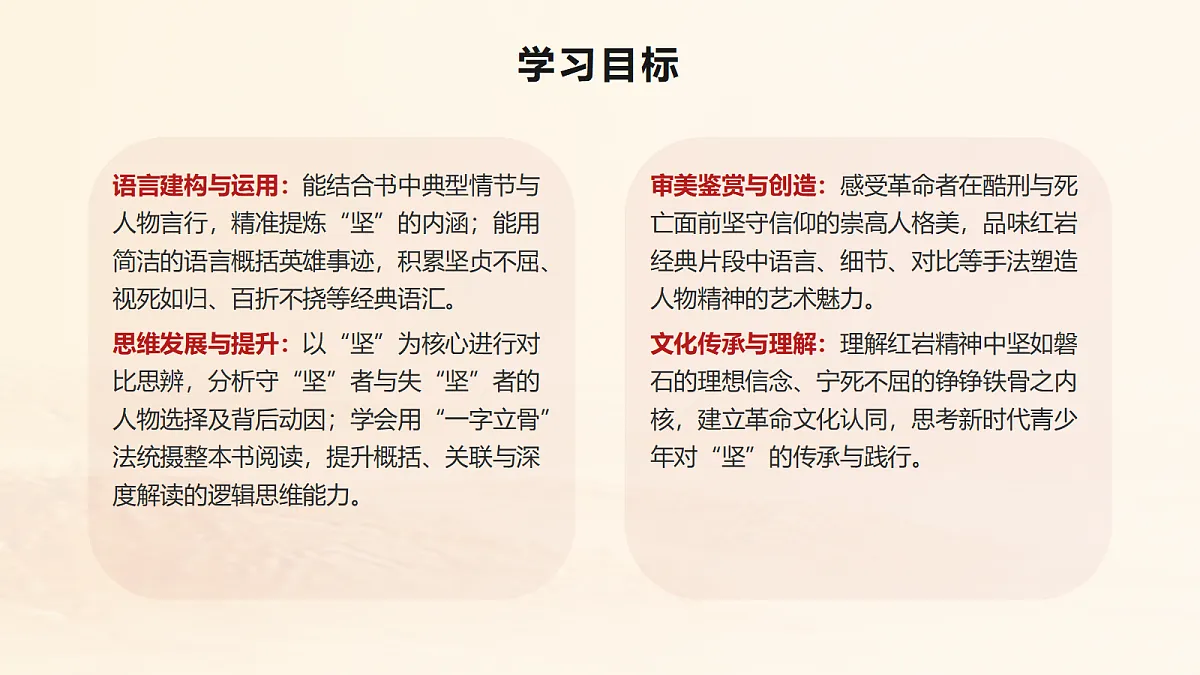 学习目标

语言建构与运用：能结合书中典型情节与人物言行，精准提炼“坚”的内涵；能用简洁的语言概括英雄事迹，积累坚贞不屈、视死如归、百折不挠等经典语汇。

思维发展与提升：以“坚”为核心进行对比思辨，分析守“坚”者与失“坚”者的人物选择及背后动因；学会用“一字立骨”法统摄整本书阅读，提升概括、关联与深度解读的逻辑思维能力。

审美鉴赏与创造：感受革命者在酷刑与死亡面前坚守信仰的崇高人格美，品味红岩经典片段中语言、细节、对比等手法塑造人物精神的艺术魅力。

文化传承与理解：理解红岩精神中坚如磐石的理想信念、宁死不屈的铮铮铁骨之内核，建立革命文化认同，思考新时代青少年对“坚”的传承与践行。